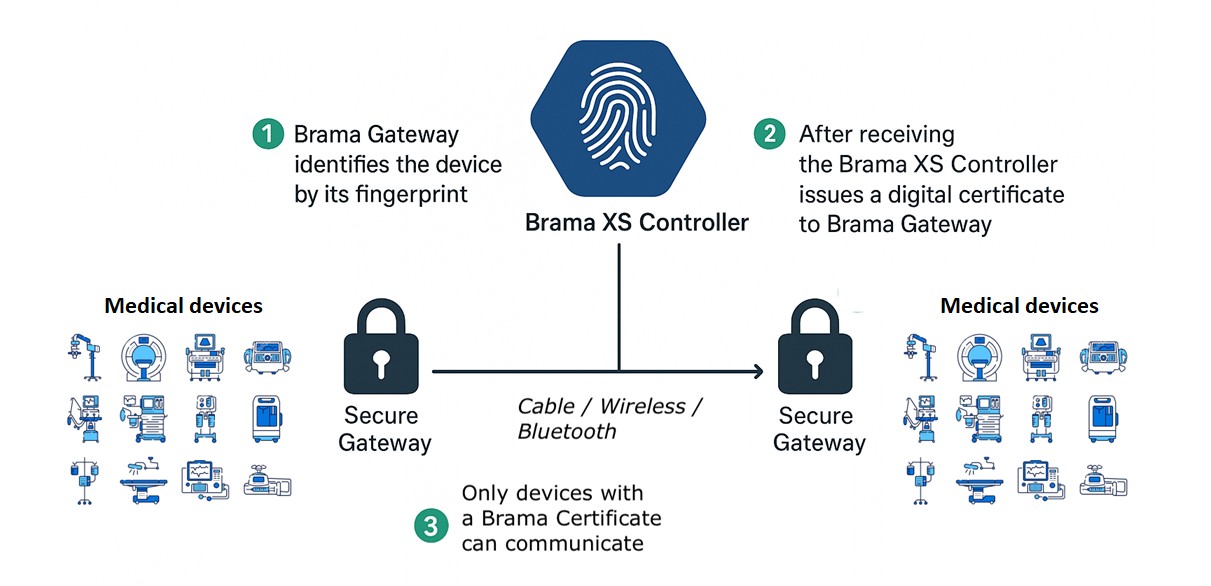 1 Brama Gateway identifies the device by its fingerprint

Brama XS Controller

2 After receiving the Brama XS Controller issues a digital certificate to Brama Gateway

Medical devices

Secure Gateway

Cable / Wireless / Bluetooth

Secure Gateway

Medical devices

3 Only devices with a Brama Certificate can communicate